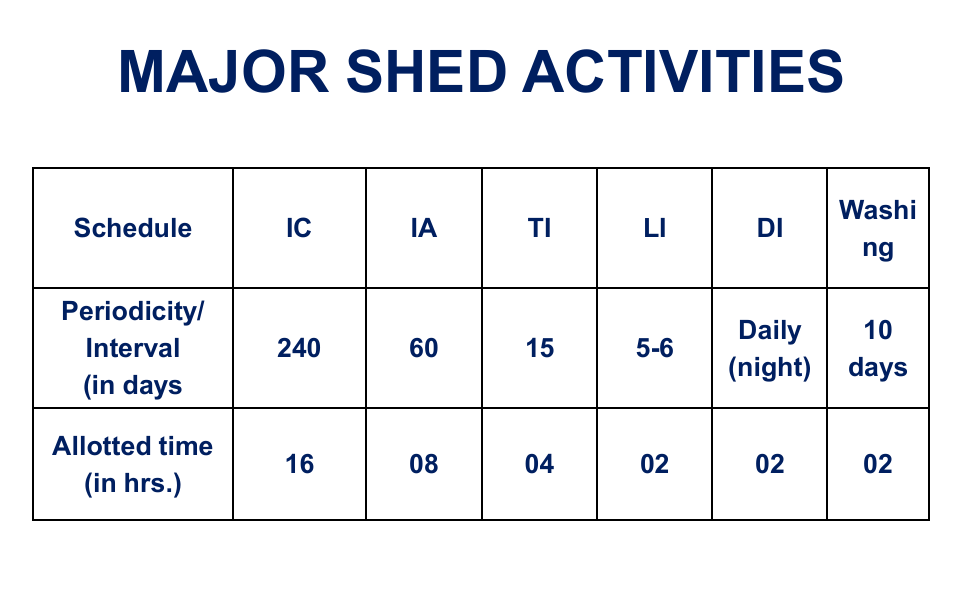 MAJOR SHED ACTIVITIES

| Schedule | IC | IA | TI | LI | DI | Washing |
|---|---|---|---|---|---|---|
| Periodicity/ Interval (in days | 240 | 60 | 15 | 5-6 | Daily (night) | 10 days |
| Allotted time (in hrs.) | 16 | 08 | 04 | 02 | 02 | 02 |